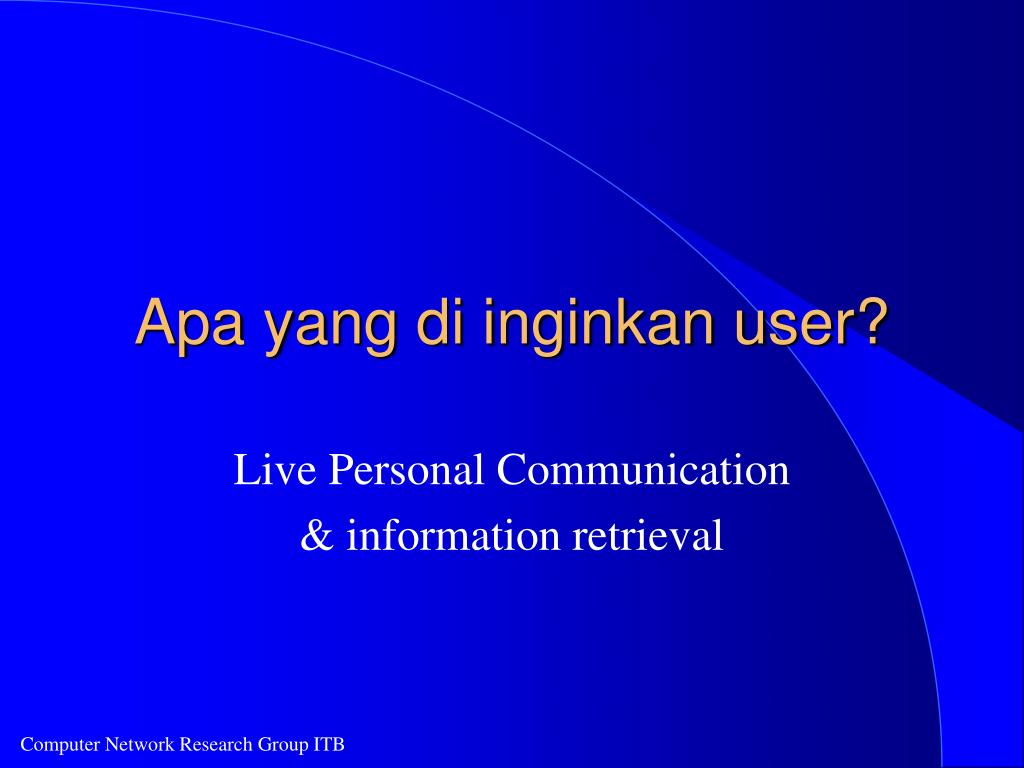 Apa yang di inginkan user?

Live Personal Communication
& information retrieval

Computer Network Research Group ITB